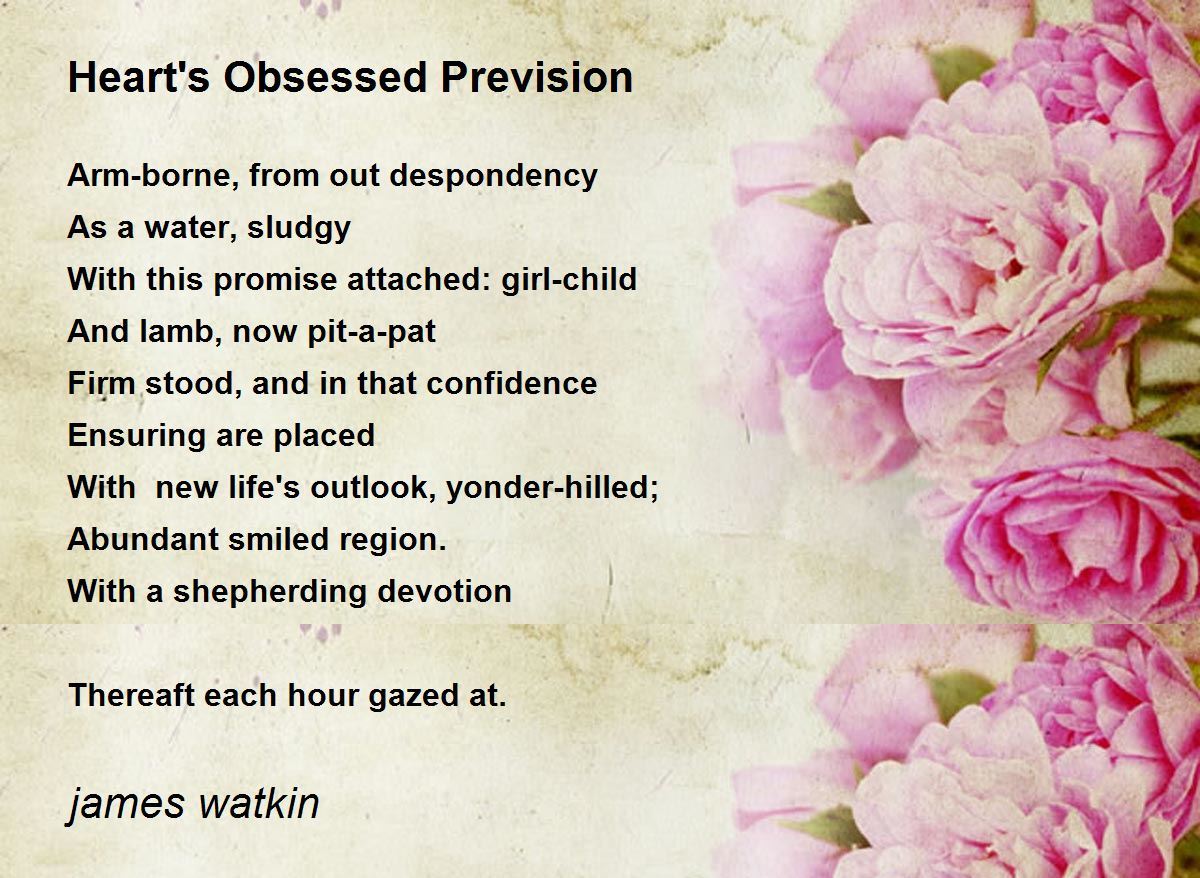 Heart's Obsessed Prevision

Arm-borne, from out despondency
As a water, sludgy
With this promise attached: girl-child
And lamb, now pit-a-pat
Firm stood, and in that confidence
Ensuring are placed
With  new life's outlook, yonder-hilled;
Abundant smiled region.
With a shepherding devotion

Thereaft each hour gazed at.

james watkin